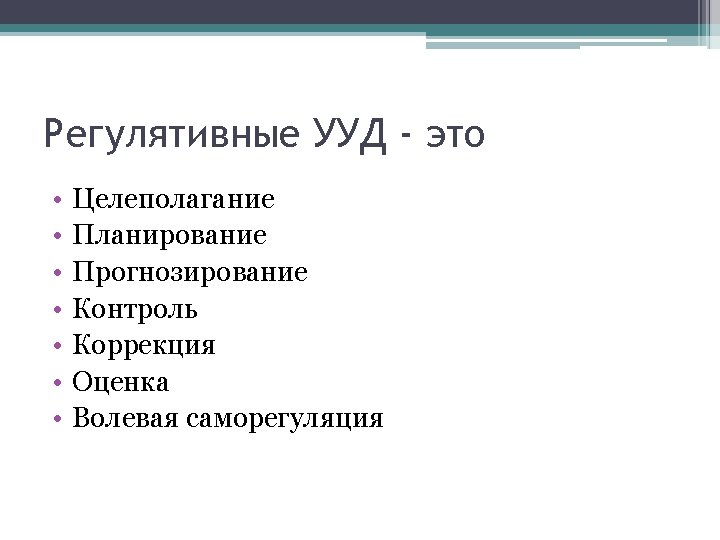 Регулятивные УУД - это

• Целеполагание
• Планирование
• Прогнозирование
• Контроль
• Коррекция
• Оценка
• Волевая саморегуляция